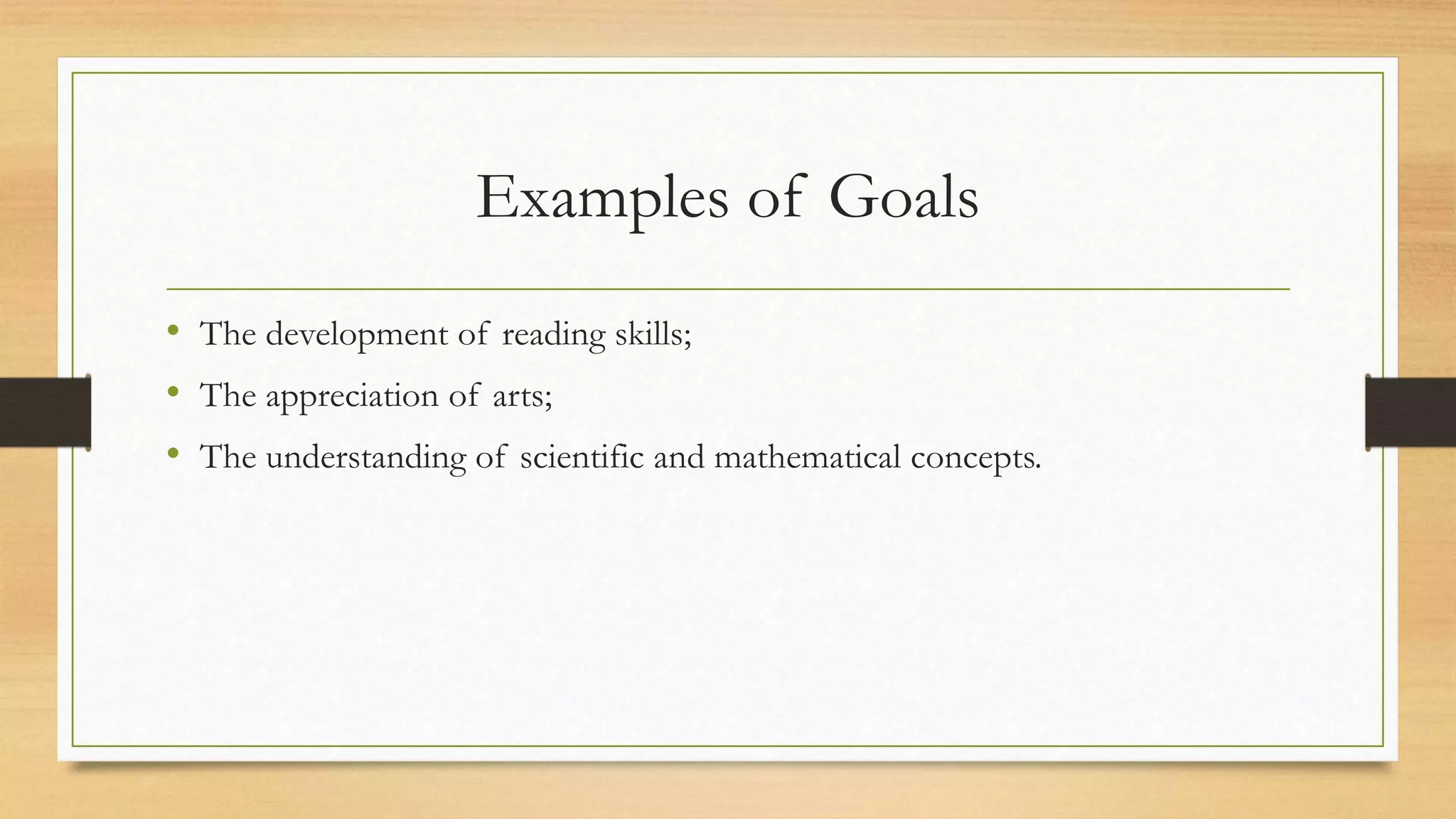 Examples of Goals

• The development of reading skills;
• The appreciation of arts;
• The understanding of scientific and mathematical concepts.